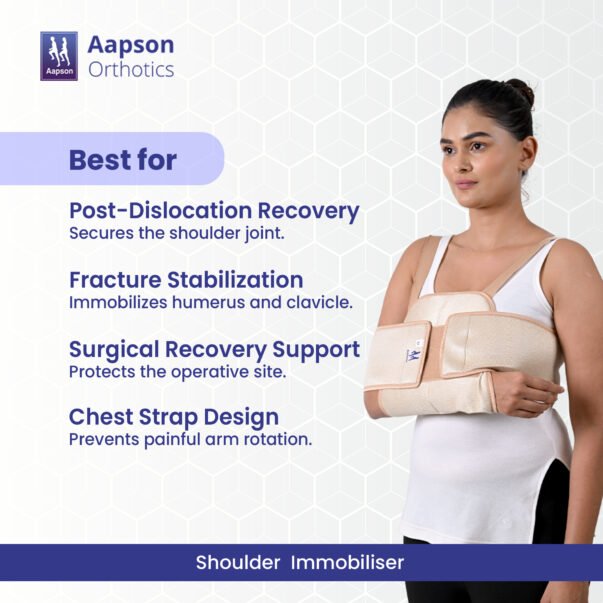 Aapson

Aapson
Orthotics

Best for

Post-Dislocation Recovery
Secures the shoulder joint.

Fracture Stabilization
Immobilizes humerus and clavicle.

Surgical Recovery Support
Protects the operative site.

Chest Strap Design
Prevents painful arm rotation.

Shoulder Immobiliser